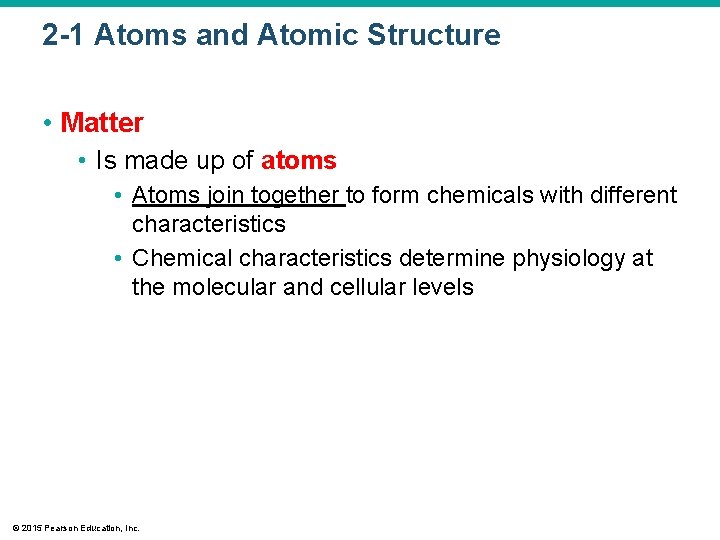 2-1 Atoms and Atomic Structure

• Matter
• Is made up of atoms
• Atoms join together to form chemicals with different characteristics
• Chemical characteristics determine physiology at the molecular and cellular levels

© 2015 Pearson Education, Inc.